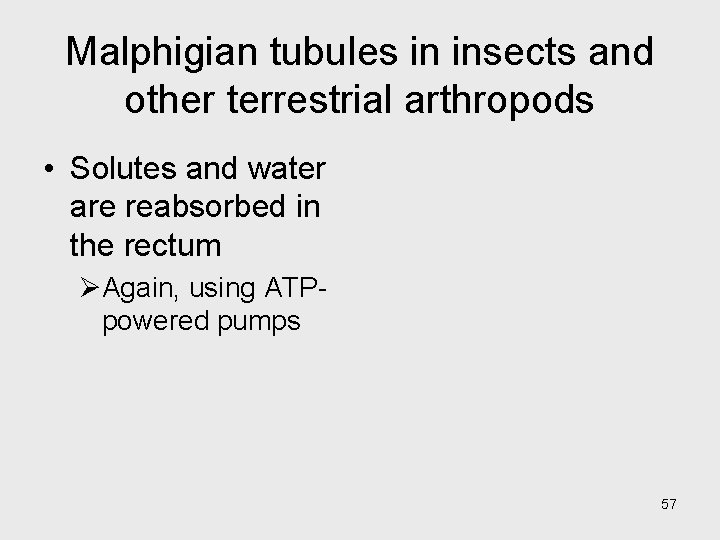 Malphigian tubules in insects and other terrestrial arthropods

• Solutes and water are reabsorbed in the rectum

➢ Again, using ATP-powered pumps

57